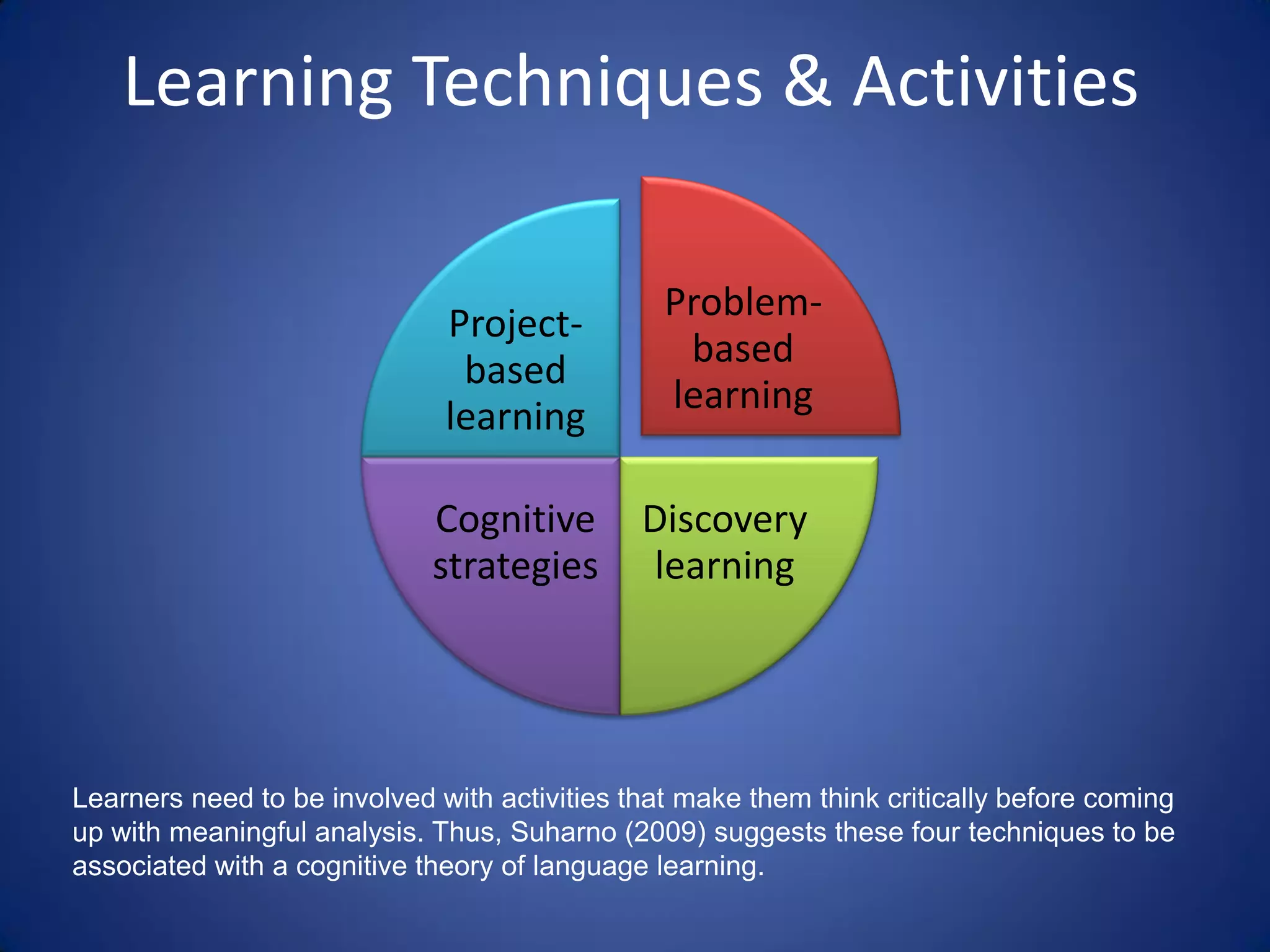 Learning Techniques & Activities

Project-based learning

Problem-based learning

Cognitive strategies

Discovery learning

Learners need to be involved with activities that make them think critically before coming up with meaningful analysis. Thus, Suharno (2009) suggests these four techniques to be associated with a cognitive theory of language learning.